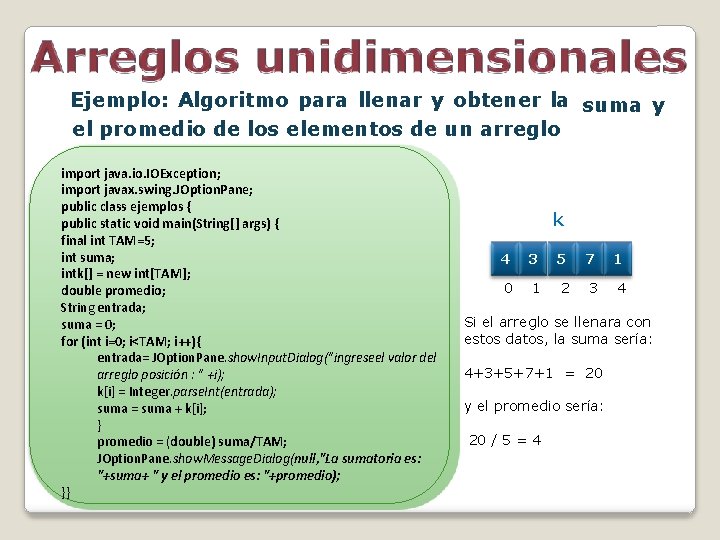 Arreglos unidimensionales

Ejemplo: Algoritmo para llenar y obtener la suma y el promedio de los elementos de un arreglo

import java.io.IOException;
import javax.swing.JOptionPane;
public class ejemplos {
public static void main(String[] args) {
final int TAM=5;
int suma;
intk[] = new int[TAM];
double promedio;
String entrada;
suma = 0;
for (int i=0; i<TAM; i++){
entrada= JOptionPane.showInputDialog("ingreseel valor del arreglo posición : " +i);
k[i] = Integer.parseInt(entrada);
suma = suma + k[i];
}
promedio = (double) suma/TAM;
JOptionPane.showMessageDialog(null,"La sumatoria es: "+suma+ " y el promedio es: "+promedio);
}}

k

| 4 | 3 | 5 | 7 | 1 |
|---|---|---|---|---|
| 0 | 1 | 2 | 3 | 4 |

Si el arreglo se llenara con estos datos, la suma sería:

4+3+5+7+1 = 20

y el promedio sería:

20 / 5 = 4